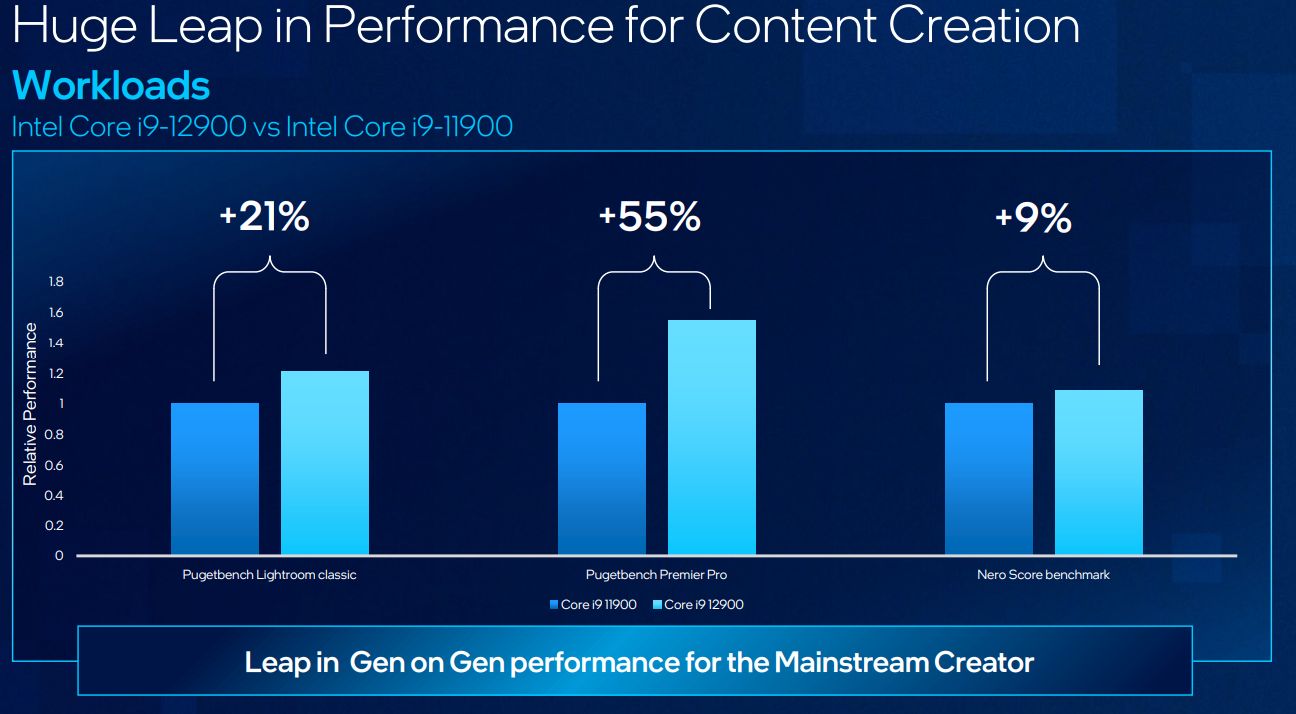 Huge Leap in Performance for Content Creation

Workloads

Intel Core i9-12900 vs Intel Core i9-11900

+21%

+55%

+9%

Relative Performance

1.8
1.6
1.4
1.2
1
0.8
0.6
0.4
0.2
0

Pugetbench Lightroom classic

Pugetbench Premier Pro

Nero Score benchmark

Core i9 11900 Core i9 12900

Leap in Gen on Gen performance for the Mainstream Creator